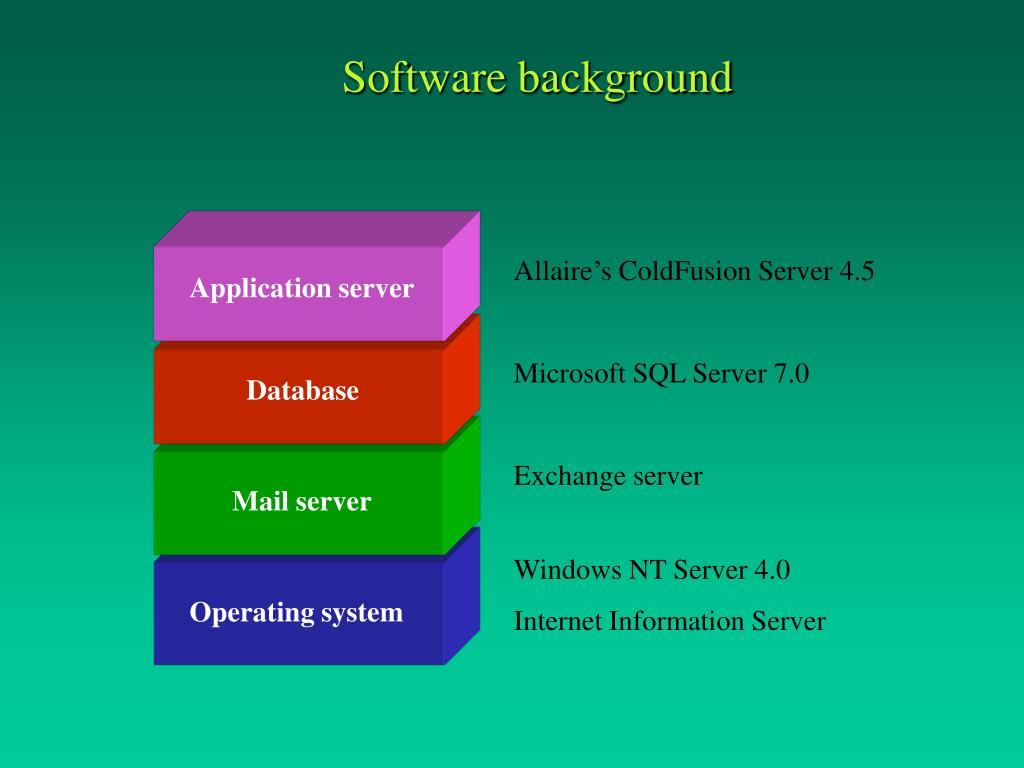 Software background

Application server

Database

Mail server

Operating system

Allaire’s ColdFusion Server 4.5

Microsoft SQL Server 7.0

Exchange server

Windows NT Server 4.0

Internet Information Server